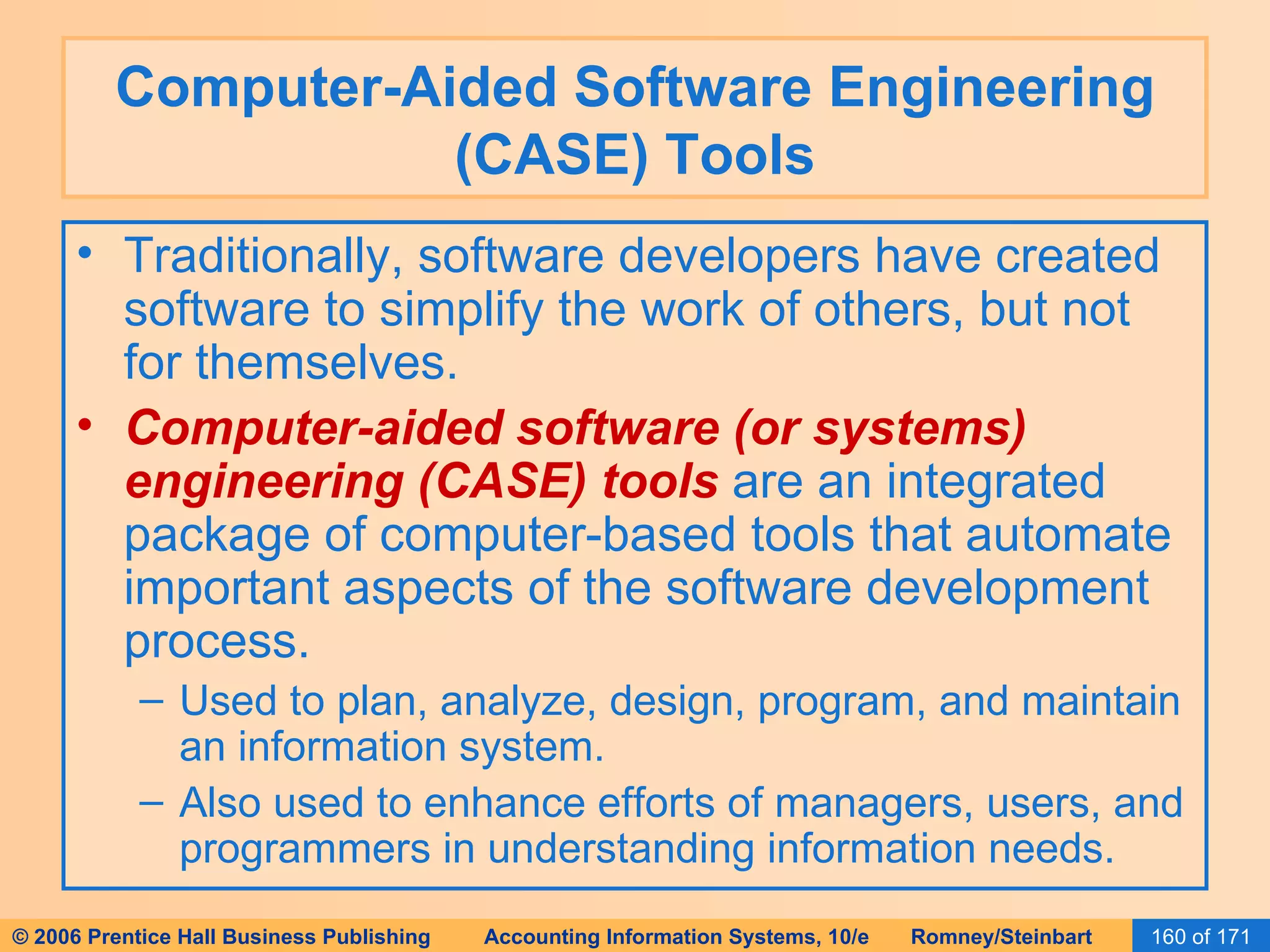 Computer-Aided Software Engineering (CASE) Tools

• Traditionally, software developers have created software to simplify the work of others, but not for themselves.

• Computer-aided software (or systems) engineering (CASE) tools are an integrated package of computer-based tools that automate important aspects of the software development process.

– Used to plan, analyze, design, program, and maintain an information system.

– Also used to enhance efforts of managers, users, and programmers in understanding information needs.

© 2006 Prentice Hall Business Publishing Accounting Information Systems, 10/e Romney/Steinbart 160 of 171